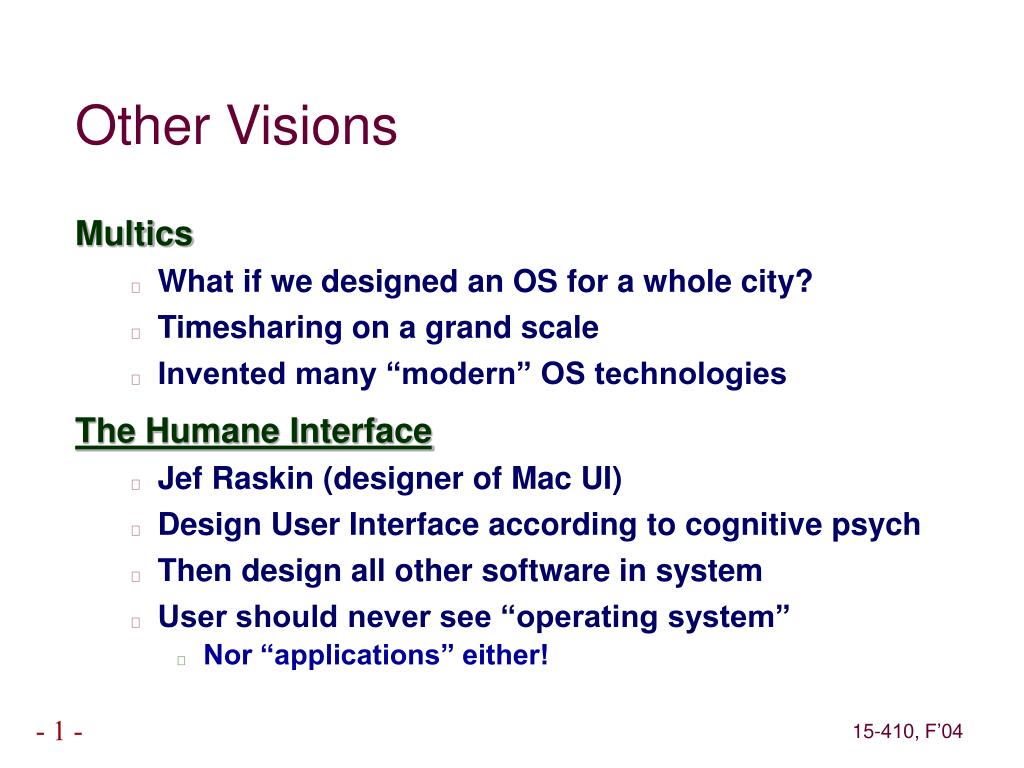 Other Visions

Multics

What if we designed an OS for a whole city?

Timesharing on a grand scale

Invented many “modern” OS technologies

The Humane Interface

Jef Raskin (designer of Mac UI)

Design User Interface according to cognitive psych

Then design all other software in system

User should never see “operating system”

Nor “applications” either!

- 1 -

15-410, F’04